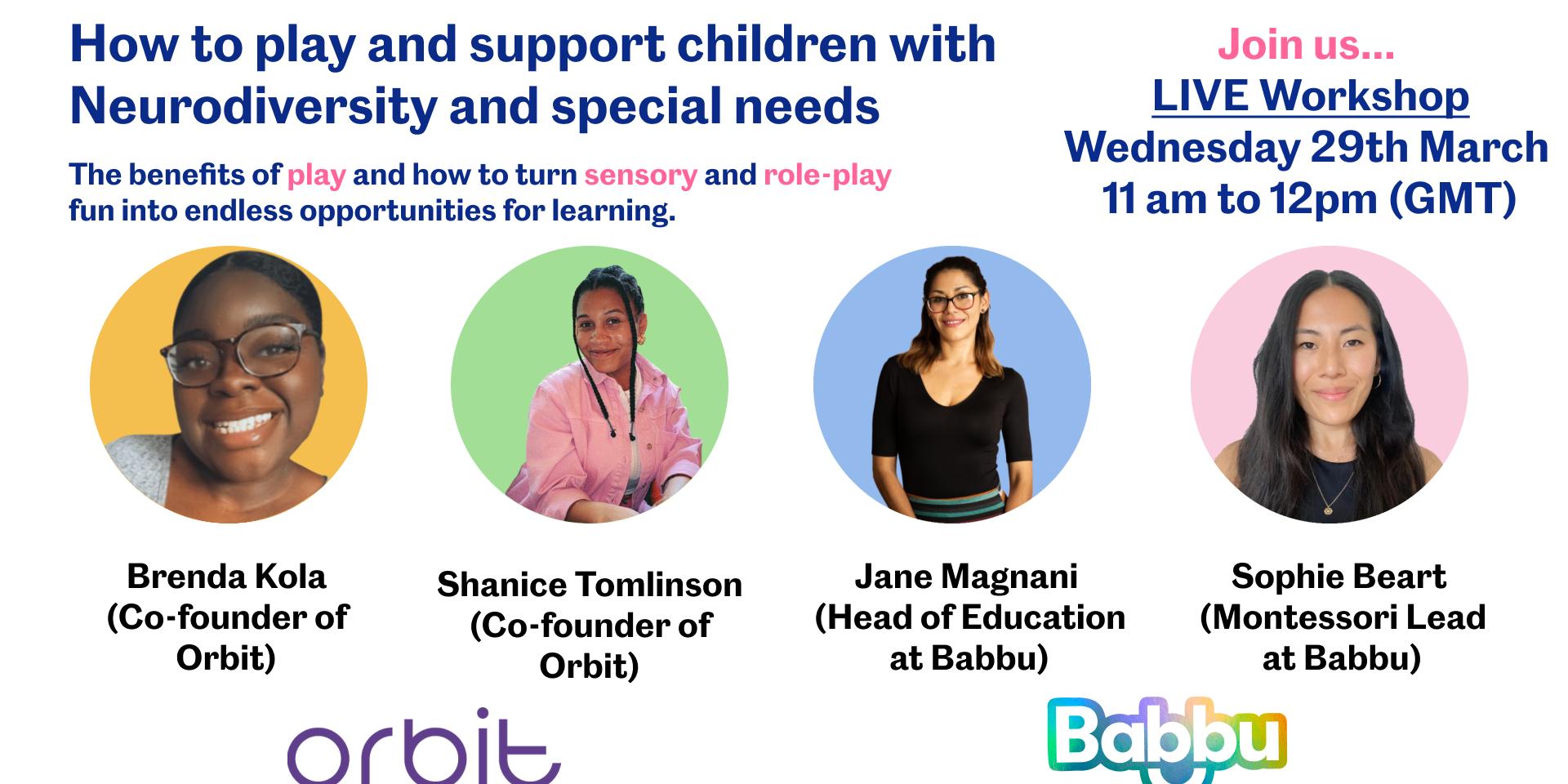 How to play and support children with Neurodiversity and special needs

The benefits of play and how to turn sensory and role-play fun into endless opportunities for learning.

Join us...
LIVE Workshop
Wednesday 29th March
11 am to 12pm (GMT)

Brenda Kola (Co-founder of Orbit)

Shanice Tomlinson (Co-founder of Orbit)

Jane Magnani (Head of Education at Babbu)

Sophie Beart (Montessori Lead at Babbu)

orbit

Babbu